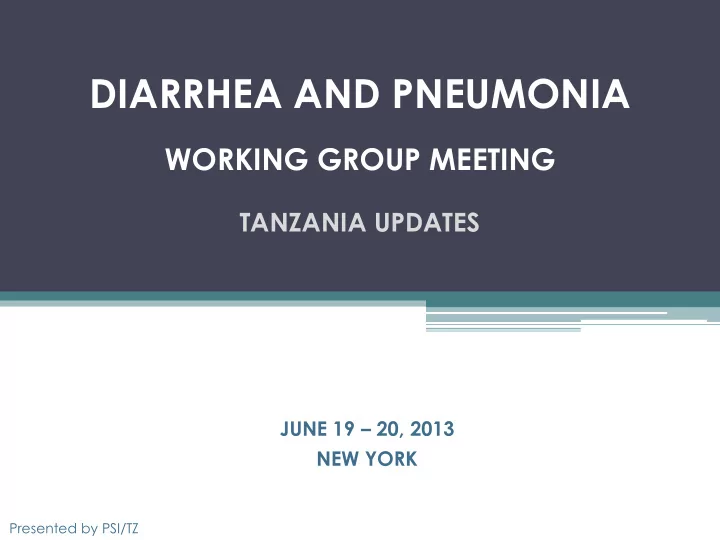 DIARRHEA AND PNEUMONIA

WORKING GROUP MEETING

TANZANIA UPDATES

JUNE 19 – 20, 2013
NEW YORK

Presented by PSI/TZ